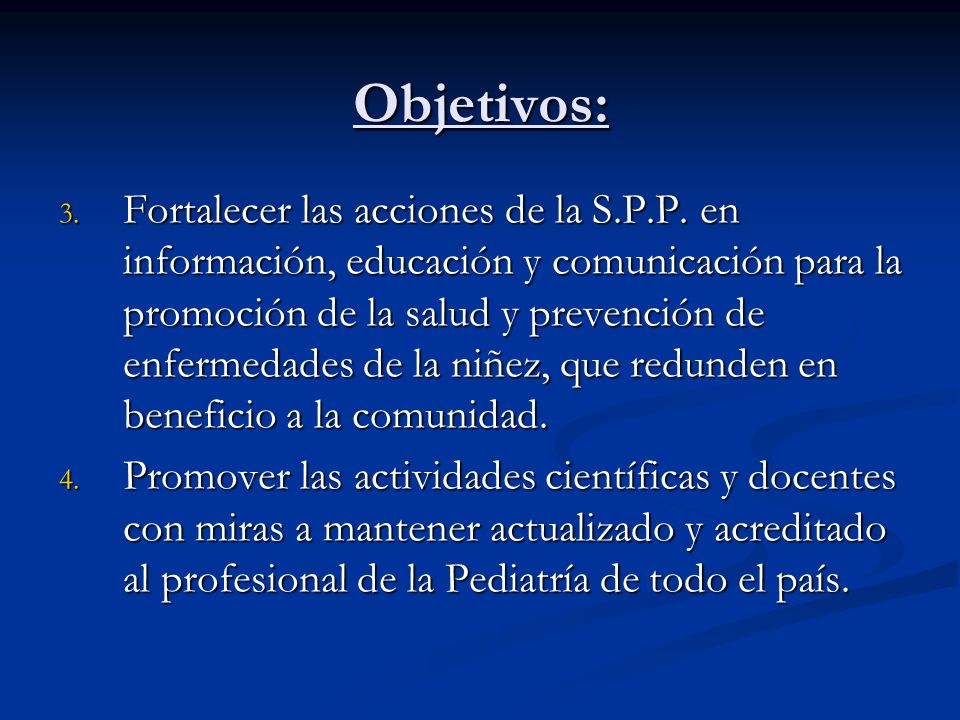 Objetivos:

3. Fortalecer las acciones de la S.P.P. en información, educación y comunicación para la promoción de la salud y prevención de enfermedades de la niñez, que redunden en beneficio a la comunidad.

4. Promover las actividades científicas y docentes con miras a mantener actualizado y acreditado al profesional de la Pediatría de todo el país.